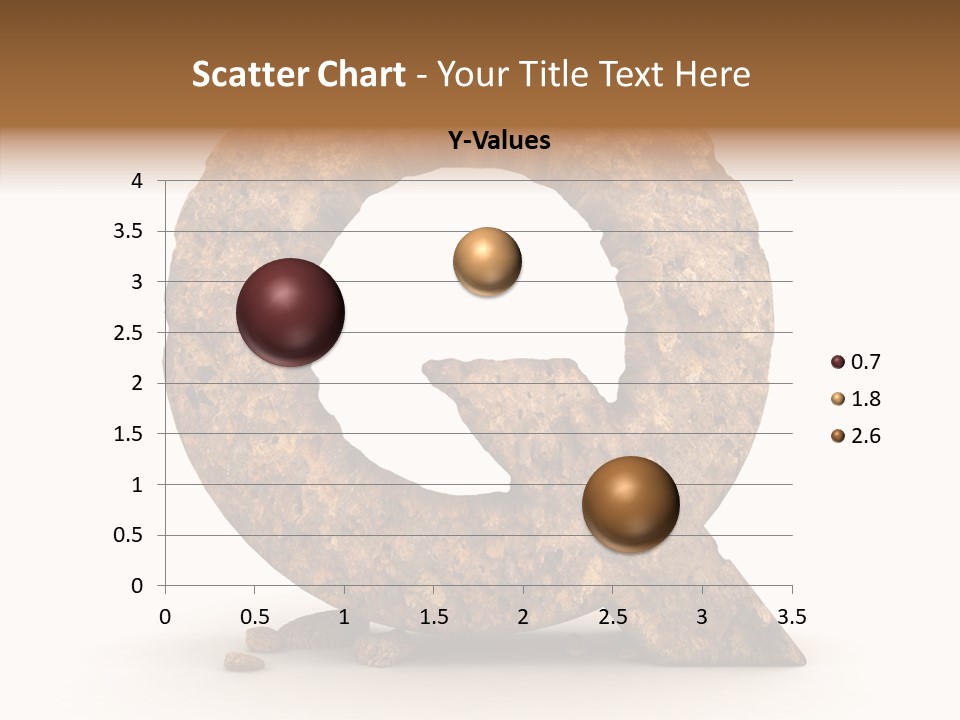 Scatter Chart - Your Title Text Here

Y-Values

4
3.5
3
2.5
2
1.5
1
0.5
0

0 0.5 1 1.5 2 2.5 3 3.5

0.7
1.8
2.6